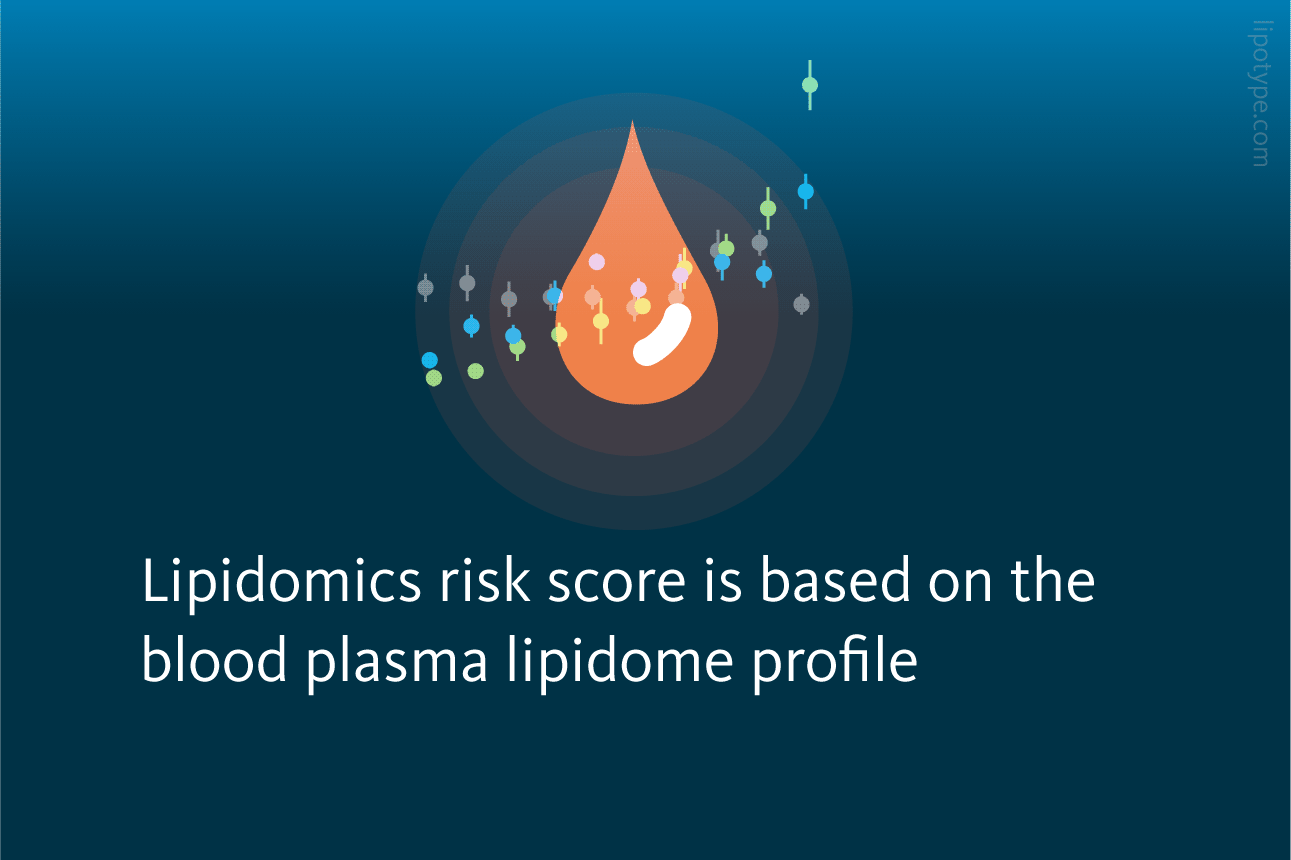 lipotype.com

Lipidomics risk score is based on the blood plasma lipidome profile